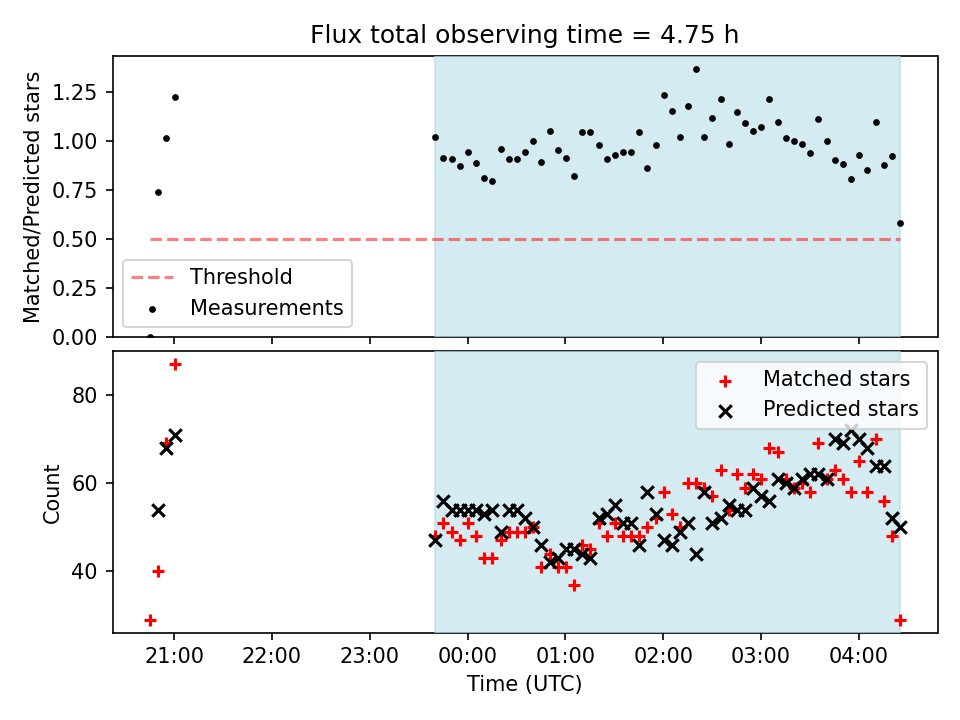 Flux total observing time = 4.75 h

Matched/Predicted stars

1.25
1.00
0.75
0.50
0.25
0.00

Threshold
Measurements

Count

80
60
40

Matched stars
Predicted stars

21:00
22:00
23:00
00:00
01:00
02:00
03:00
04:00

Time (UTC)